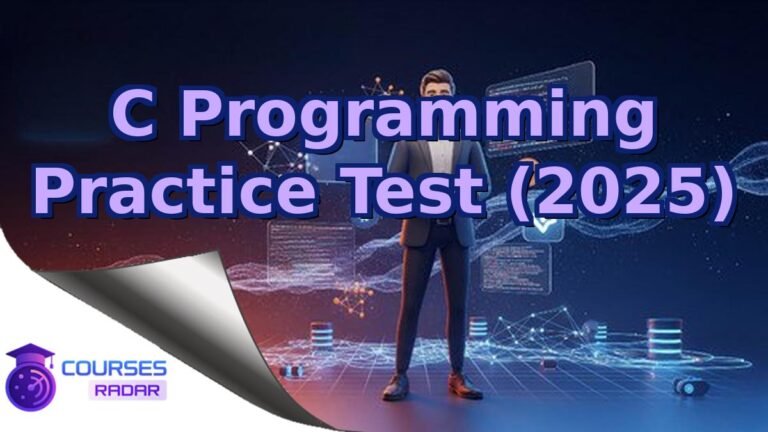 C Programming
Practice Test (2025)

COURSES
RADAR